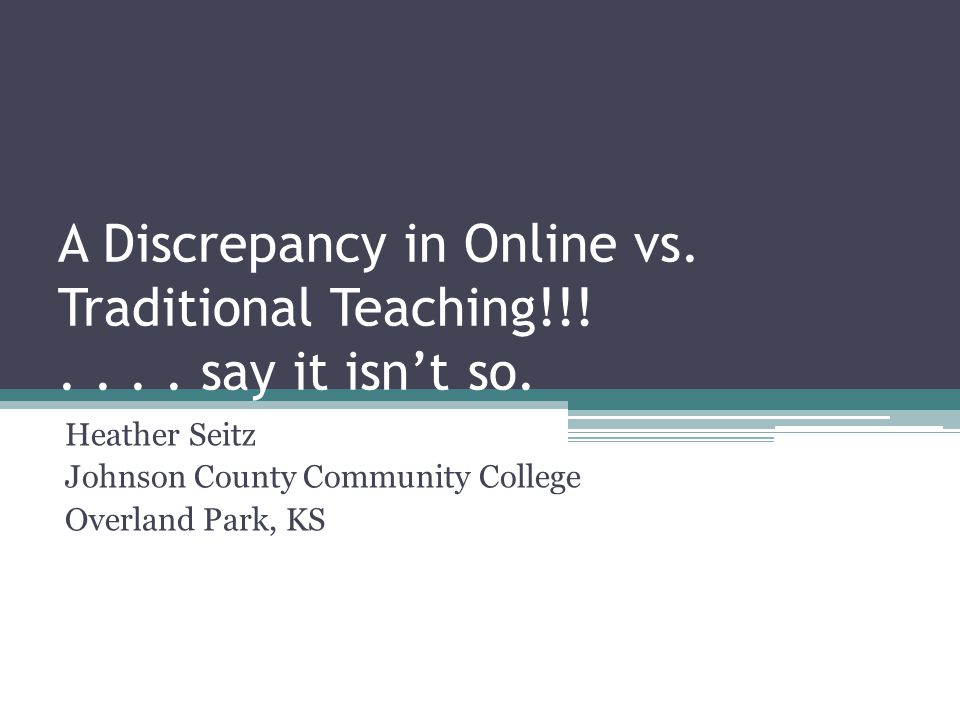 A Discrepancy in Online vs. Traditional Teaching!!!
. . . . say it isn’t so.

Heather Seitz
Johnson County Community College
Overland Park, KS